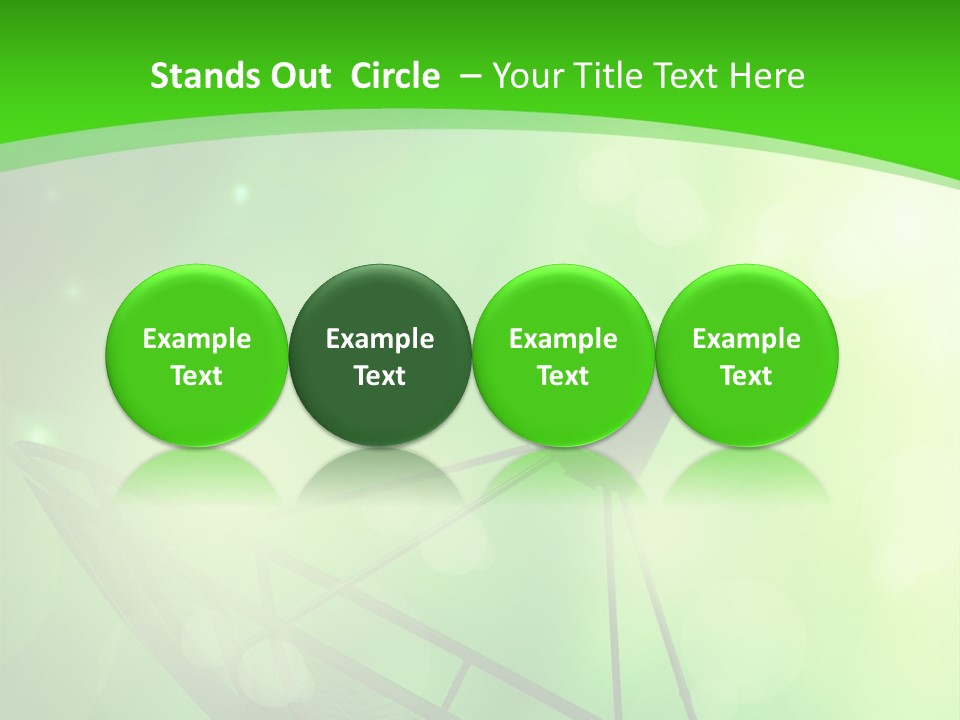 Stands Out Circle – Your Title Text Here

Example Text

Example Text

Example Text

Example Text